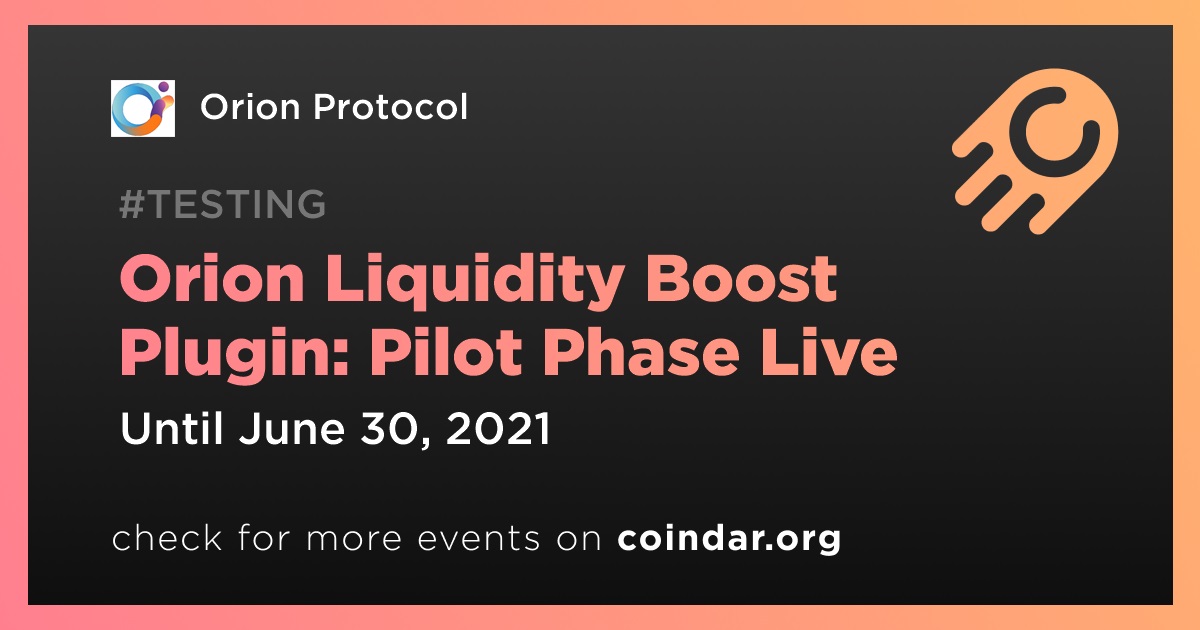 Orion Protocol

#TESTING

Orion Liquidity Boost Plugin: Pilot Phase Live

Until June 30, 2021

check for more events on coindar.org